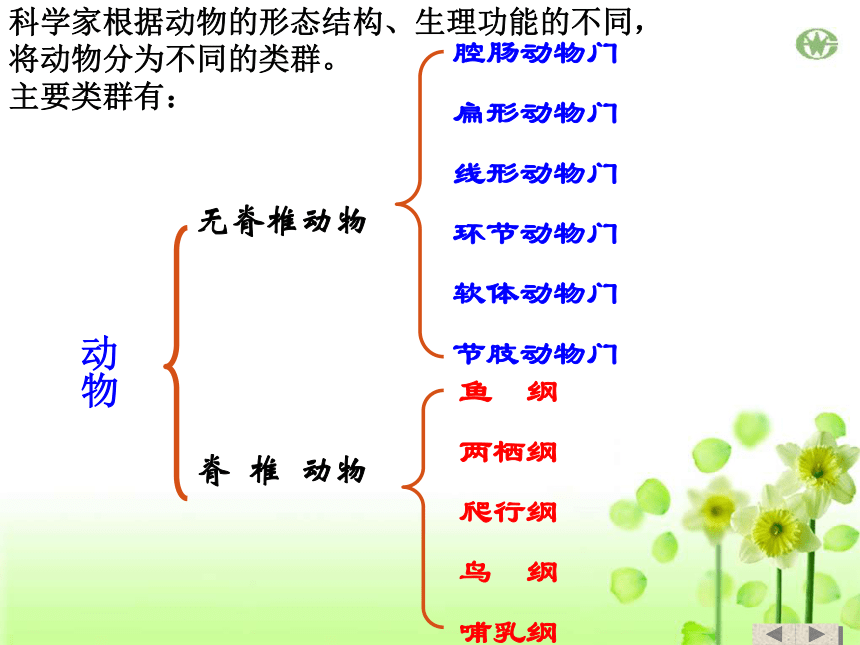 科学家根据动物的形态结构、生理功能的不同，将动物分为不同的类群。
主要类群有：

动物

无脊椎动物

腔肠动物门
扁形动物门
线形动物门
环节动物门
软体动物门
节肢动物门

脊 椎 动物

鱼 纲
两栖纲
爬行纲
鸟 纲
哺乳纲